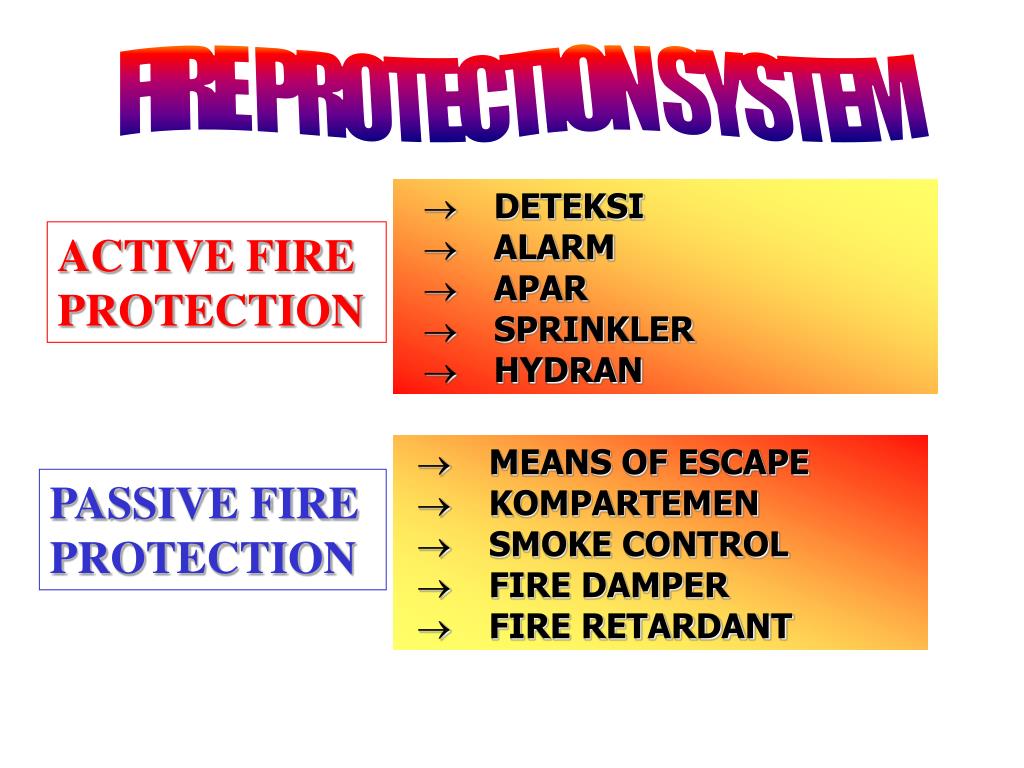 FIRE PROTECTION SYSTEM

ACTIVE FIRE PROTECTION

→ DETEKSI
→ ALARM
→ APAR
→ SPRINKLER
→ HYDRAN

PASSIVE FIRE PROTECTION

→ MEANS OF ESCAPE
→ KOMPARTEMEN
→ SMOKE CONTROL
→ FIRE DAMPER
→ FIRE RETARDANT